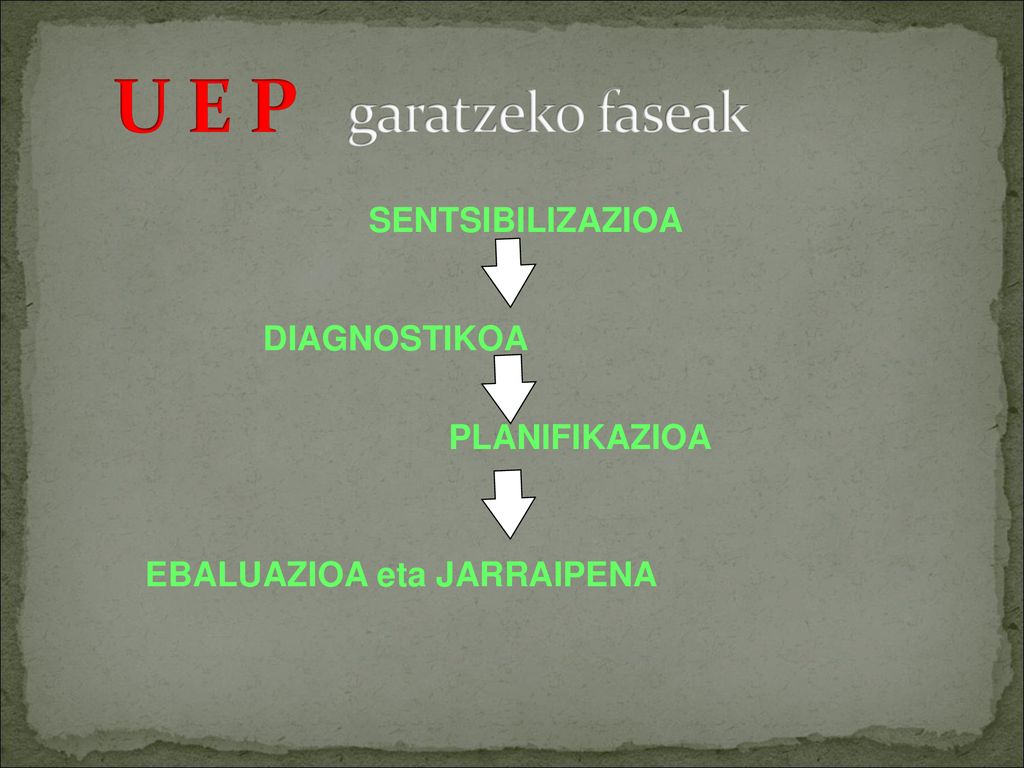 U E P garatzeko faseak

SENTSIBILIZAZIOA

DIAGNOSTIKOA

PLANIFIKAZIOA

EBALUAZIOA eta JARRAIPENA